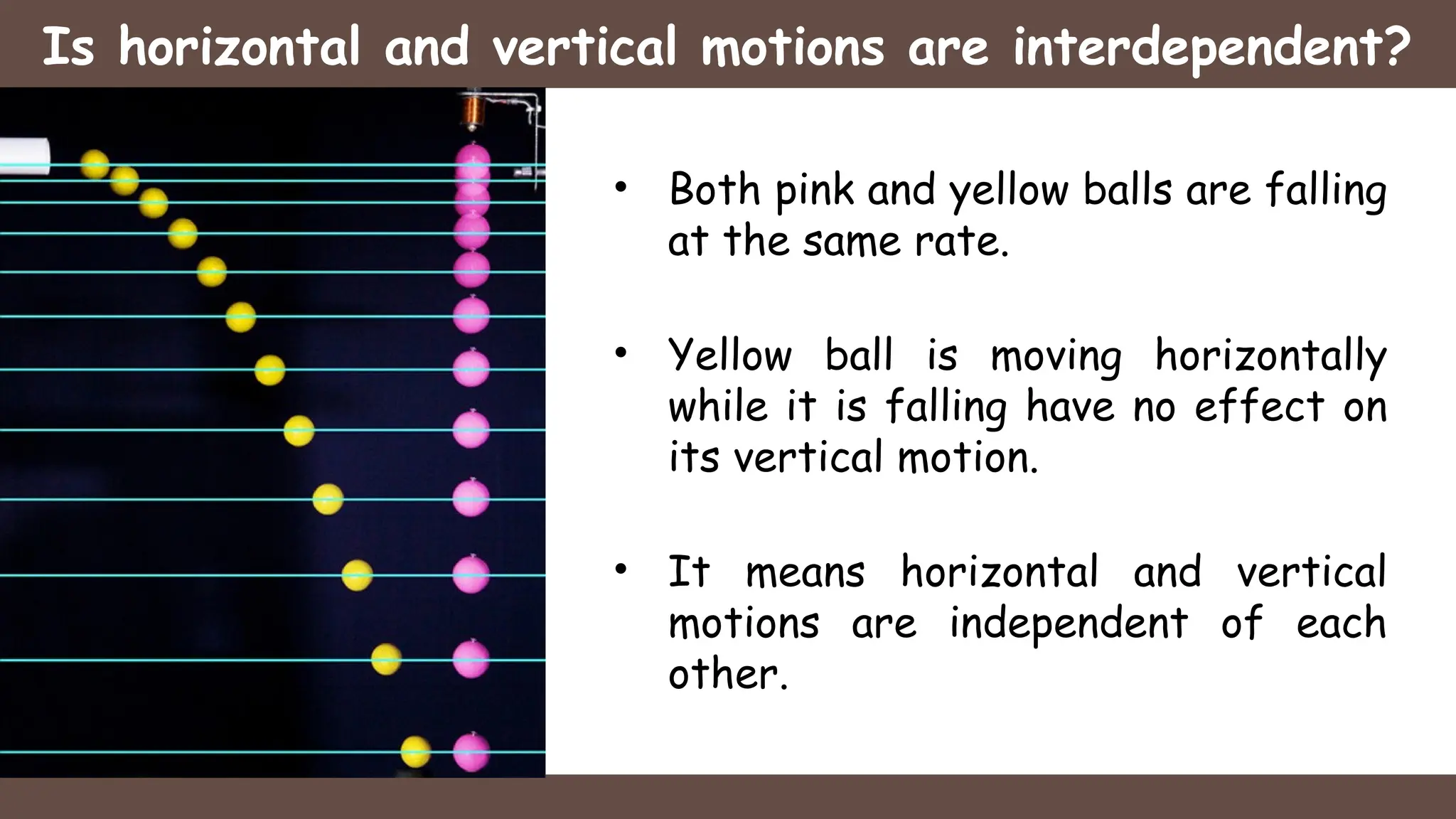 Is horizontal and vertical motions are interdependent?

• Both pink and yellow balls are falling at the same rate.

• Yellow ball is moving horizontally while it is falling have no effect on its vertical motion.

• It means horizontal and vertical motions are independent of each other.